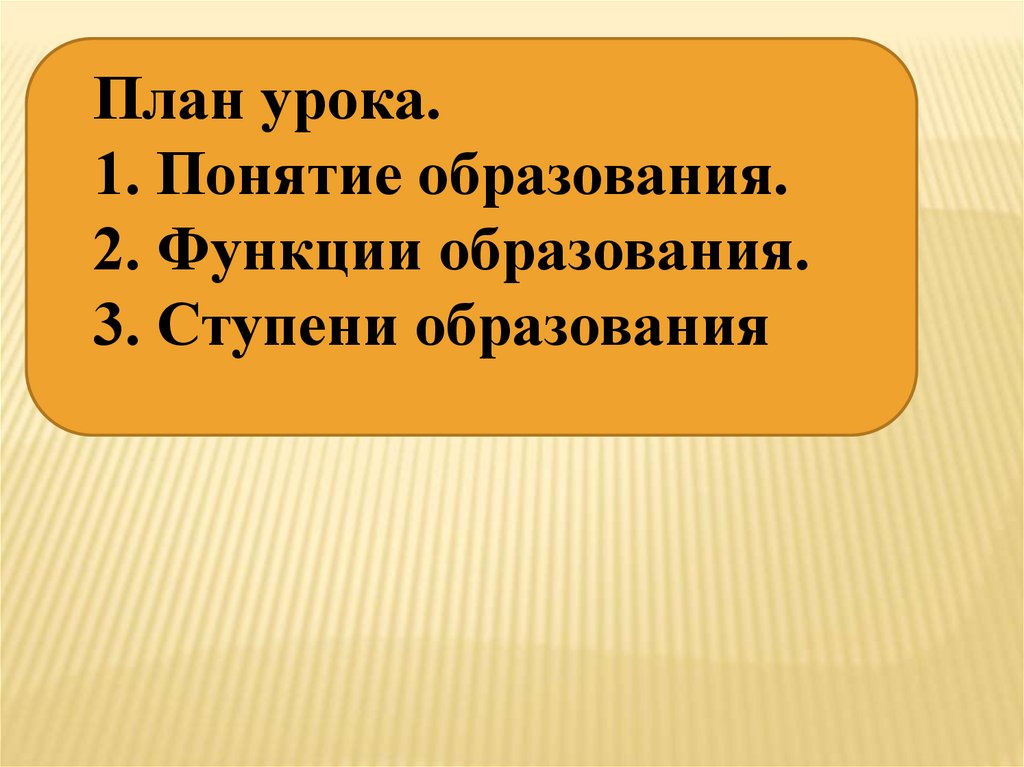 План урока.
1. Понятие образования.
2. Функции образования.
3. Ступени образования